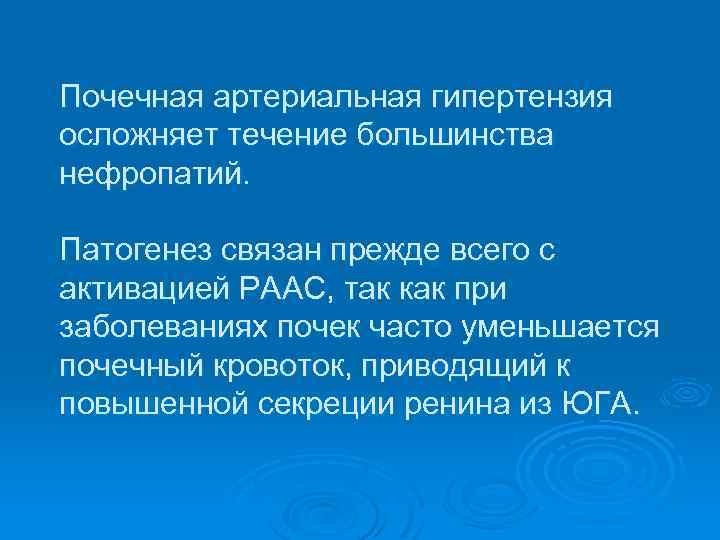 Почечная артериальная гипертензия осложняет течение большинства нефропатий.

Патогенез связан прежде всего с активацией РААС, так как при заболеваниях почек часто уменьшается почечный кровоток, приводящий к повышенной секреции ренина из ЮГА.